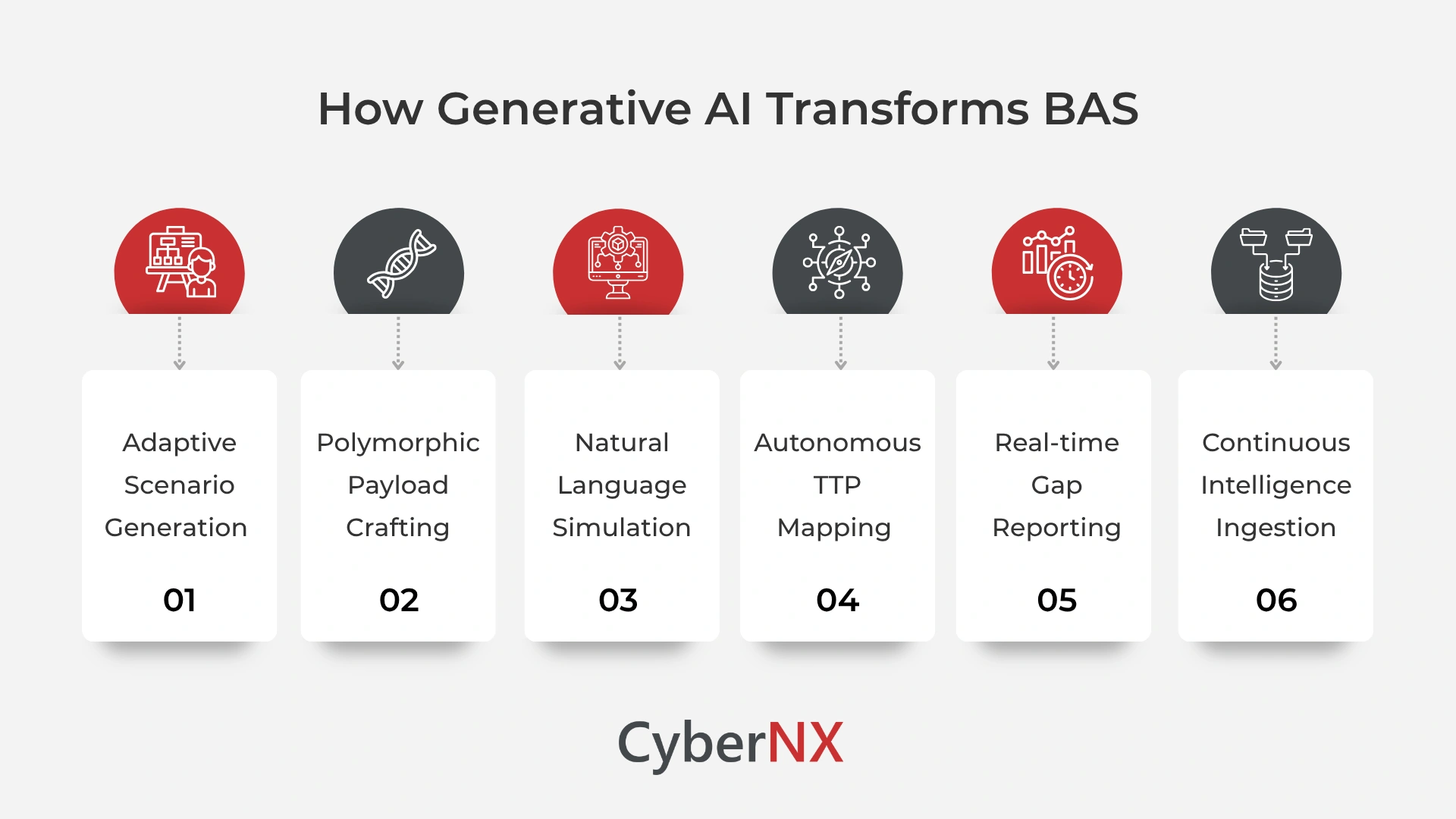 How Generative AI Transforms BAS

Adaptive Scenario Generation

01

Polymorphic Payload Crafting

02

Natural Language Simulation

03

Autonomous TTP Mapping

04

Real-time Gap Reporting

05

Continuous Intelligence Ingestion

06

CyberNX